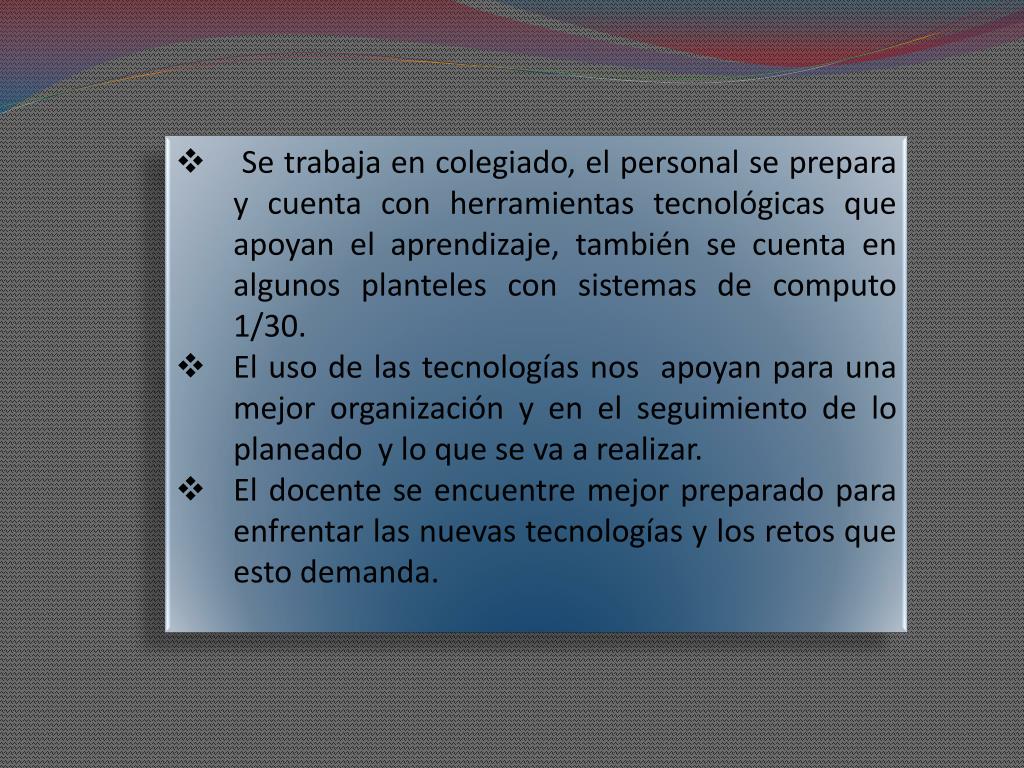 ❖ Se trabaja en colegiado, el personal se prepara y cuenta con herramientas tecnológicas que apoyan el aprendizaje, también se cuenta en algunos planteles con sistemas de computo 1/30.

❖ El uso de las tecnologías nos apoyan para una mejor organización y en el seguimiento de lo planeado y lo que se va a realizar.

❖ El docente se encuentre mejor preparado para enfrentar las nuevas tecnologías y los retos que esto demanda.